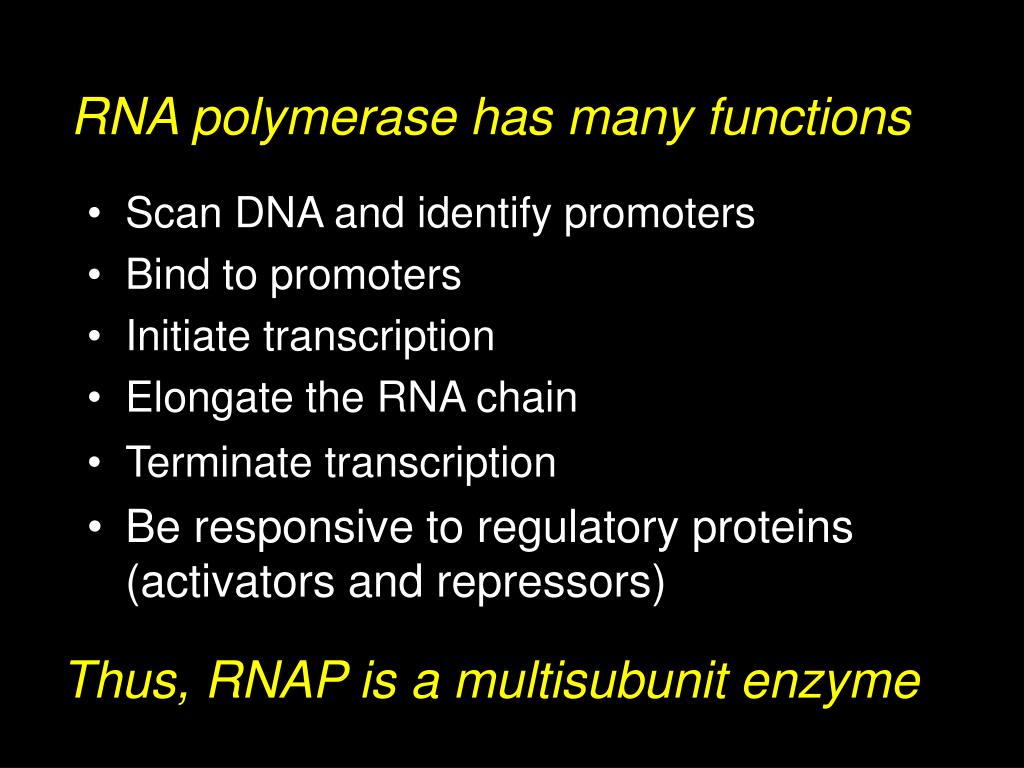 RNA polymerase has many functions

• Scan DNA and identify promoters
• Bind to promoters
• Initiate transcription
• Elongate the RNA chain
• Terminate transcription
• Be responsive to regulatory proteins (activators and repressors)

Thus, RNAP is a multisubunit enzyme